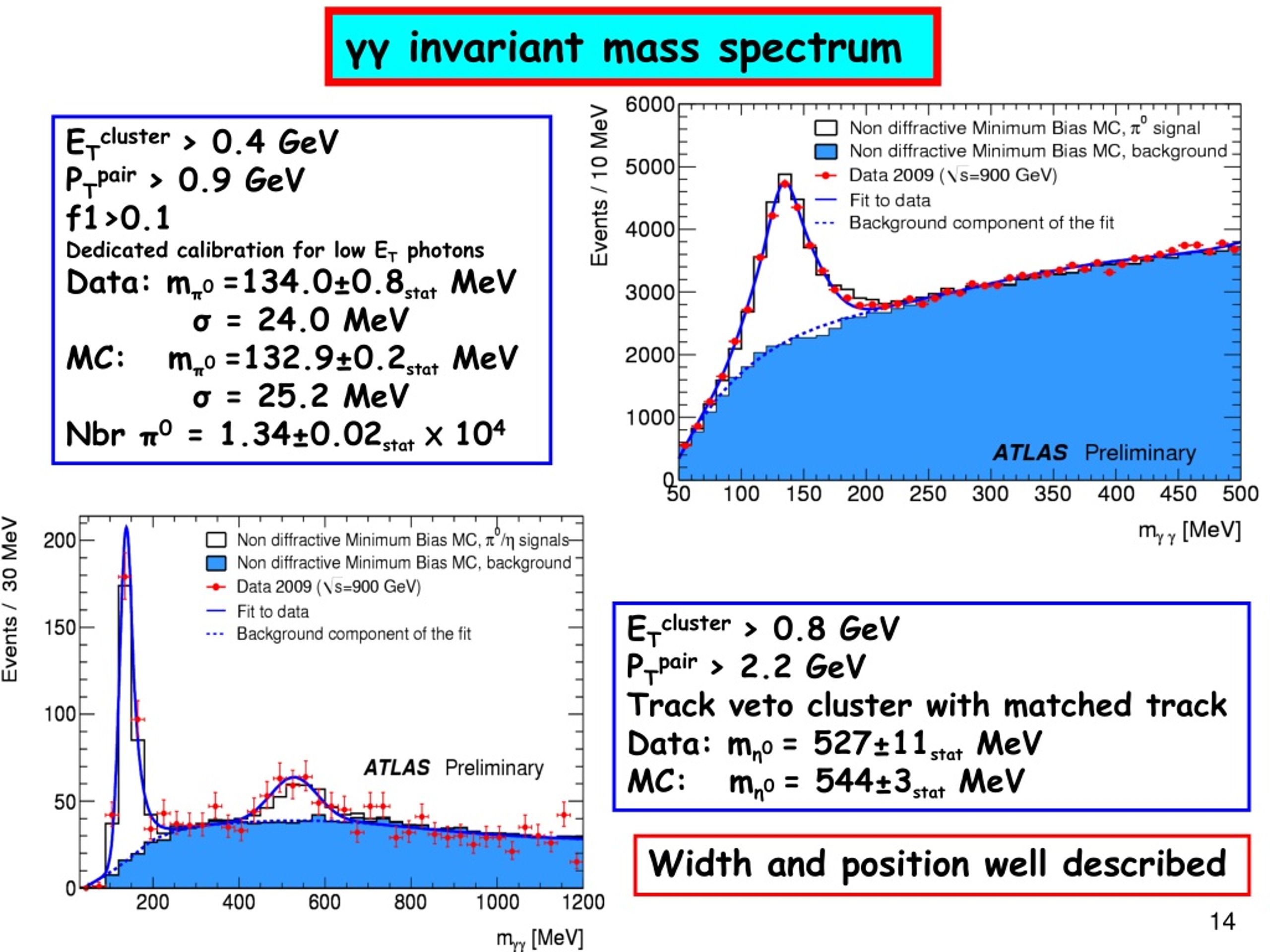 γγ invariant mass spectrum

$E_T^{cluster}$ > 0.4 GeV
$P_T^{pair}$ > 0.9 GeV
f1>0.1
Dedicated calibration for low $E_T$ photons
Data: $m_{\pi^0}$ =134.0±0.8$_{stat}$ MeV
σ = 24.0 MeV
MC: $m_{\pi^0}$ =132.9±0.2$_{stat}$ MeV
σ = 25.2 MeV
Nbr $\pi^0$ = 1.34±0.02$_{stat}$ x $10^4$

Events / 10 MeV
6000
5000
4000
3000
2000
1000
0
Non diffractive Minimum Bias MC, $\pi^0$ signal
Non diffractive Minimum Bias MC, background
Data 2009 ($\sqrt{s}$=900 GeV)
Fit to data
Background component of the fit
ATLAS Preliminary
50 100 150 200 250 300 350 400 450 500
$m_{\gamma\gamma}$ [MeV]

Events / 30 MeV
200
150
100
50
0
Non diffractive Minimum Bias MC, $\pi^0/\eta$ signals
Non diffractive Minimum Bias MC, background
Data 2009 ($\sqrt{s}$=900 GeV)
Fit to data
Background component of the fit
ATLAS Preliminary
200 400 600 800 1000 1200
$m_{\gamma\gamma}$ [MeV]

$E_T^{cluster}$ > 0.8 GeV
$P_T^{pair}$ > 2.2 GeV
Track veto cluster with matched track
Data: $m_{\eta^0}$ = 527±11$_{stat}$ MeV
MC: $m_{\eta^0}$ = 544±3$_{stat}$ MeV

Width and position well described

14